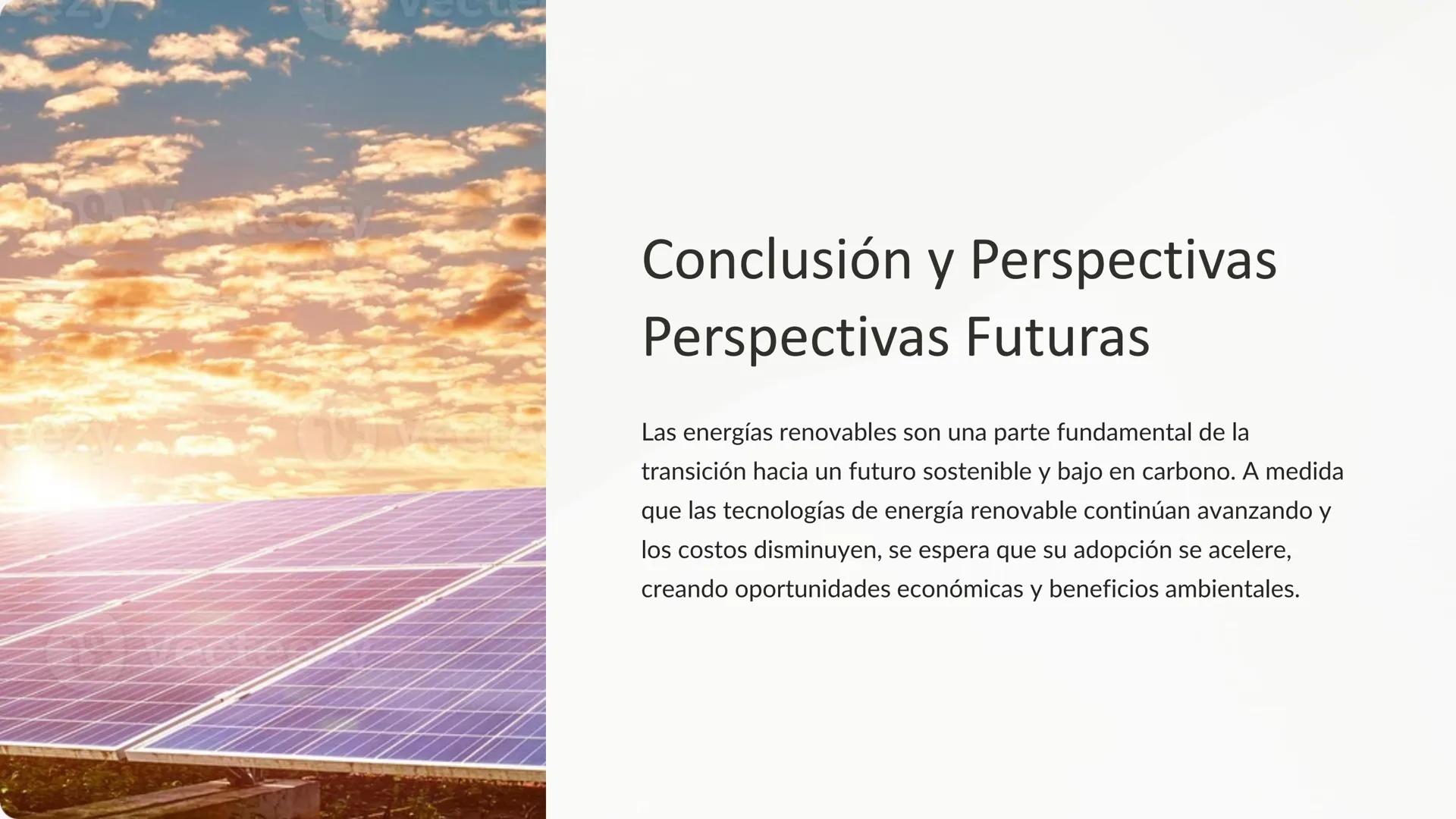 Conclusión y Perspectivas Perspectivas Futuras

Las energías renovables son una parte fundamental de la transición hacia un futuro sostenible y bajo en carbono. A medida que las tecnologías de energía renovable continúan avanzando y los costos disminuyen, se espera que su adopción se acelere, creando oportunidades económicas y beneficios ambientales.